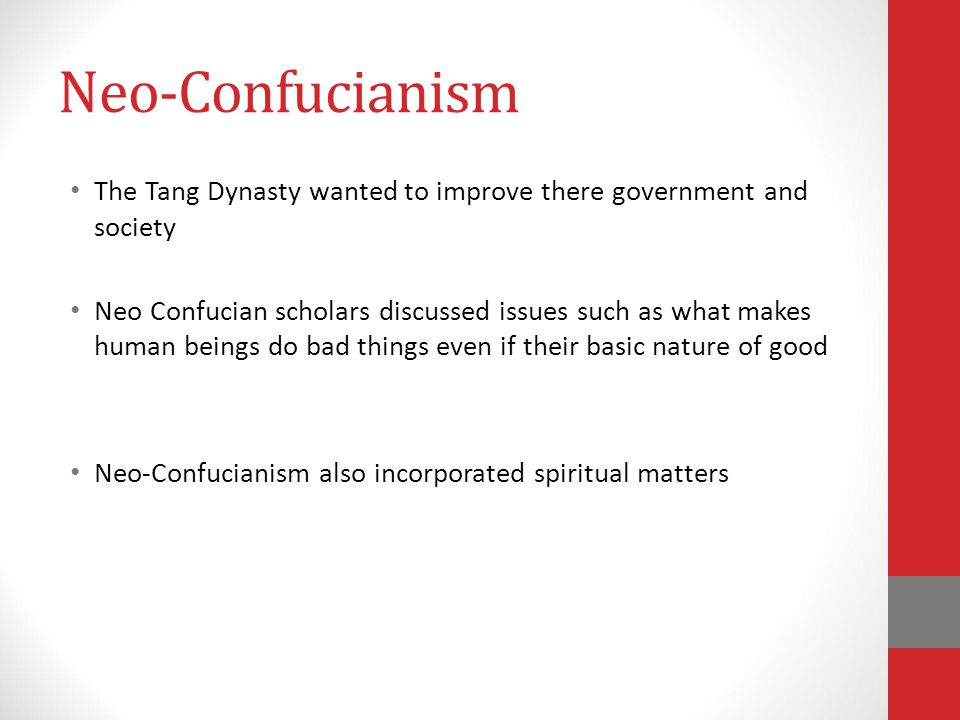 Neo-Confucianism

• The Tang Dynasty wanted to improve there government and society

• Neo Confucian scholars discussed issues such as what makes human beings do bad things even if their basic nature of good

• Neo-Confucianism also incorporated spiritual matters